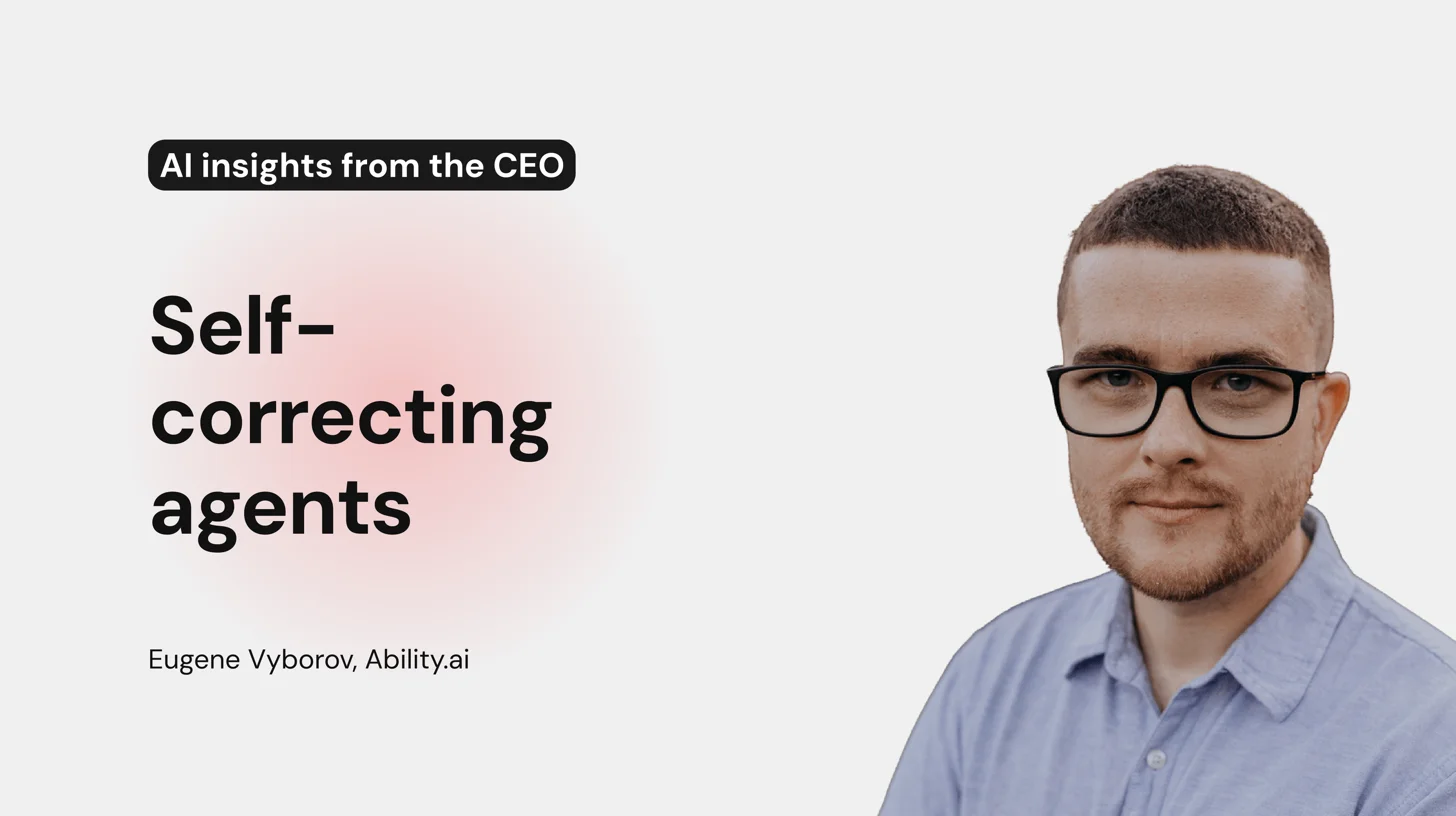 AI insights from the CEO

Self-correcting agents

Eugene Vyborov, Ability.ai